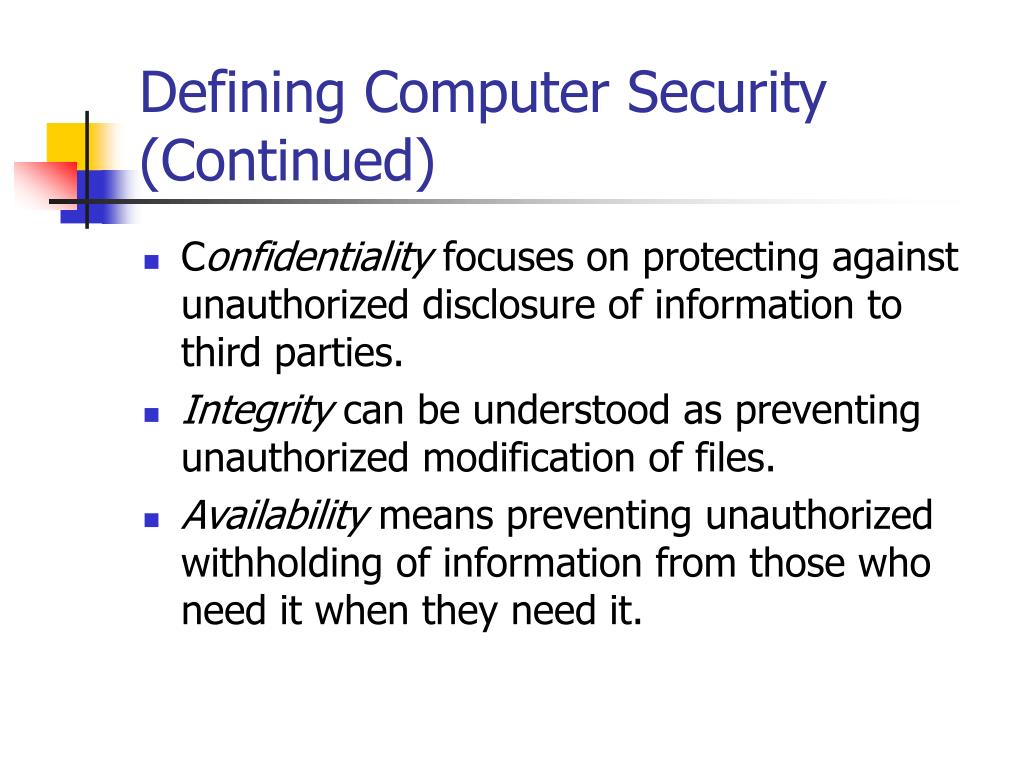 Defining Computer Security (Continued)

- Confidentiality focuses on protecting against unauthorized disclosure of information to third parties.
- Integrity can be understood as preventing unauthorized modification of files.
- Availability means preventing unauthorized withholding of information from those who need it when they need it.